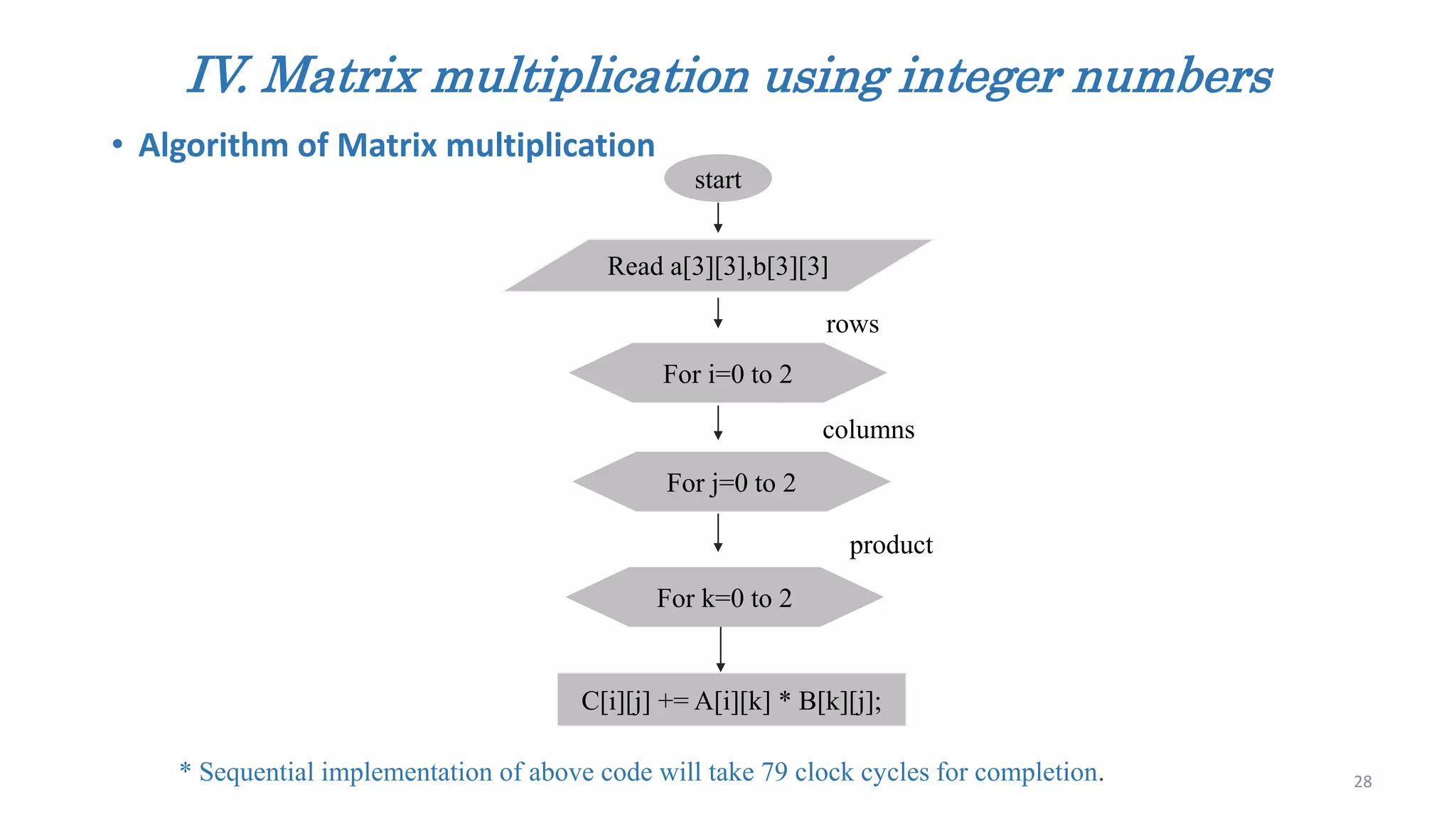 IV. Matrix multiplication using integer numbers

• Algorithm of Matrix multiplication

start

Read a[3][3],b[3][3]

rows

For i=0 to 2

columns

For j=0 to 2

product

For k=0 to 2

C[i][j] += A[i][k] * B[k][j];

* Sequential implementation of above code will take 79 clock cycles for completion.

28